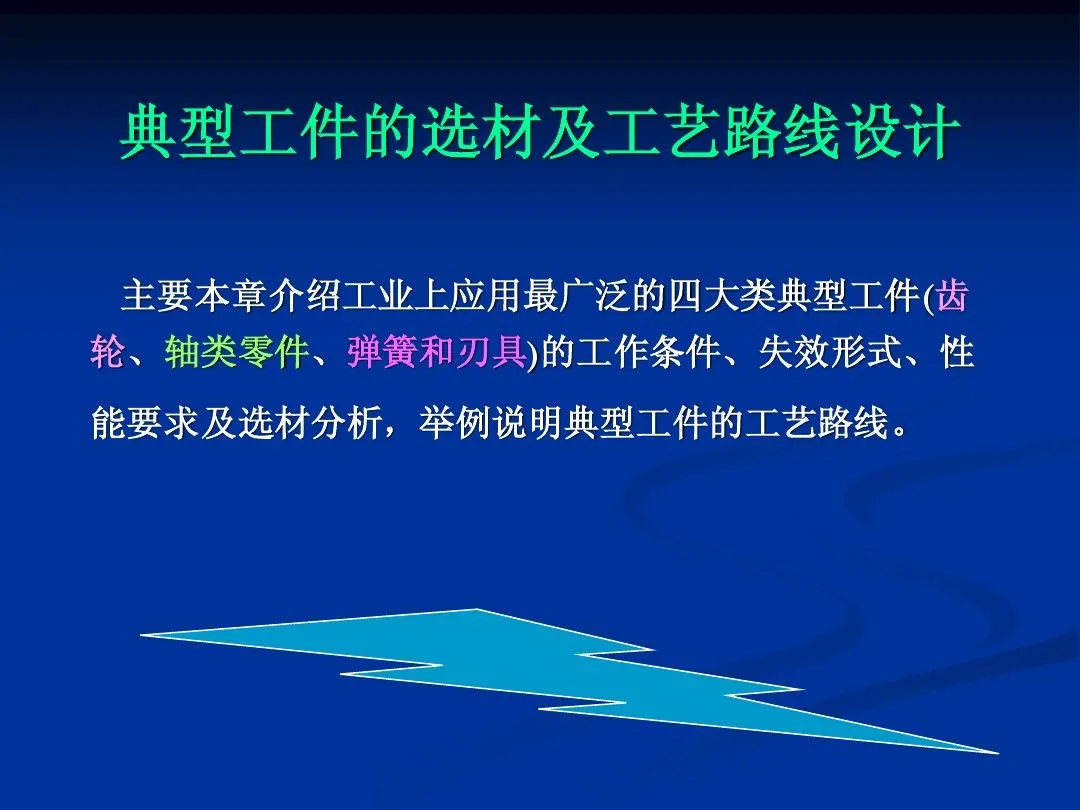 典型工件的选材及工艺路线设计

主要本章介绍工业上应用最广泛的四大类典型工件(齿轮、轴类零件、弹簧和刃具)的工作条件、失效形式、性能要求及选材分析，举例说明典型工件的工艺路线。